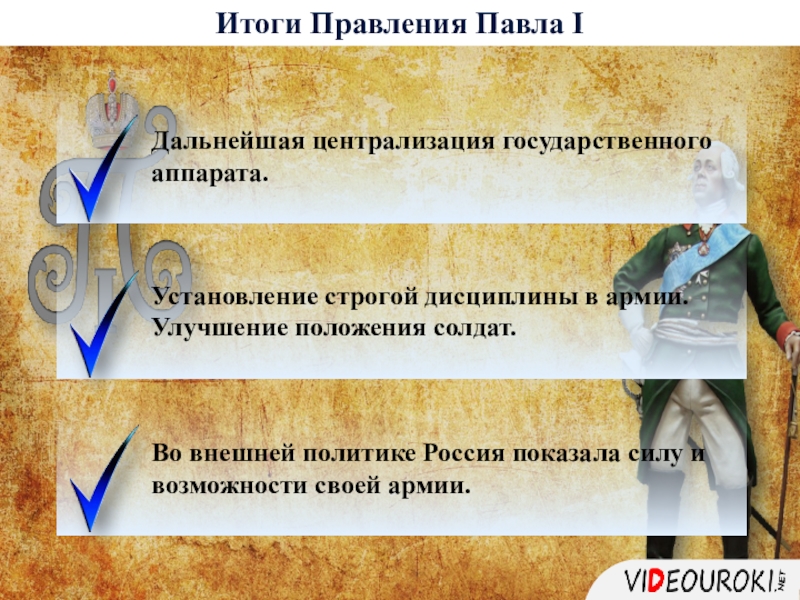 Итоги Правления Павла I

Дальнейшая централизация государственного аппарата.

Установление строгой дисциплины в армии. Улучшение положения солдат.

Во внешней политике Россия показала силу и возможности своей армии.

VIDEOUROKI.NET